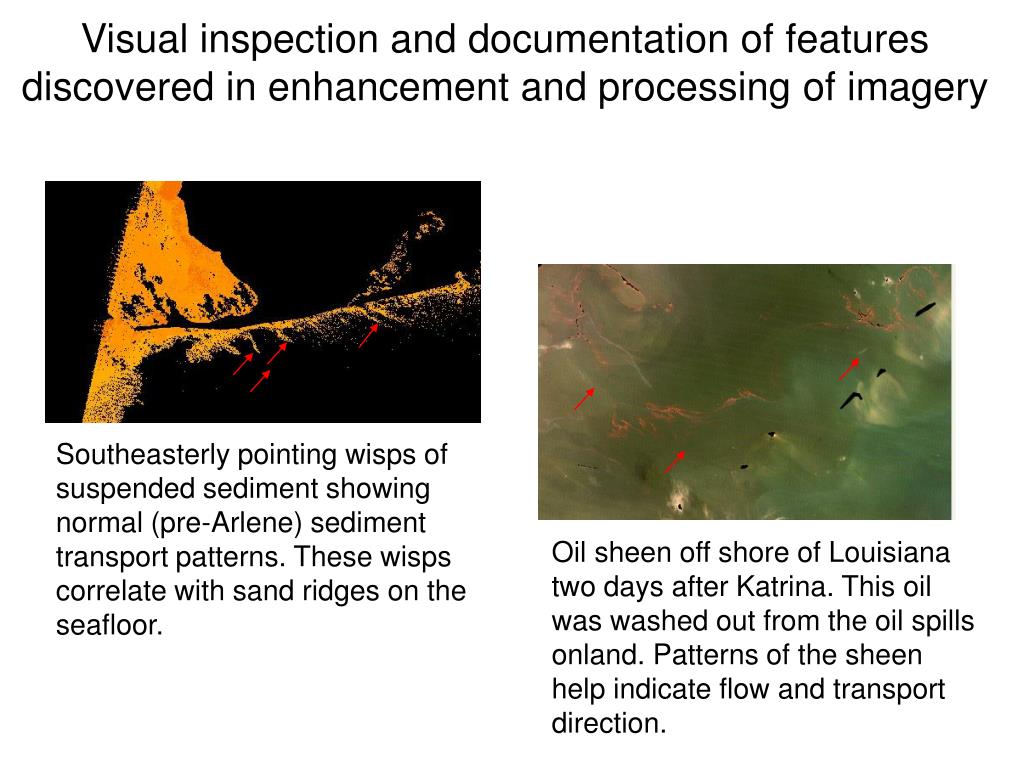 Visual inspection and documentation of features discovered in enhancement and processing of imagery

Southeasterly pointing wisps of suspended sediment showing normal (pre-Arlene) sediment transport patterns. These wisps correlate with sand ridges on the seafloor.

Oil sheen off shore of Louisiana two days after Katrina. This oil was washed out from the oil spills onland. Patterns of the sheen help indicate flow and transport direction.